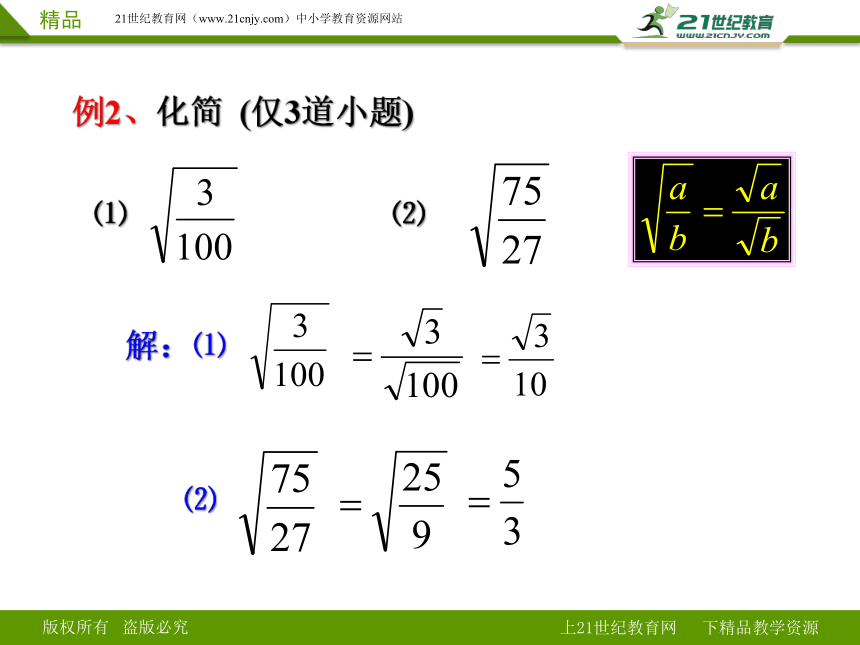 精品　21世纪教育网（www.21cnjy.com）中小学教育资源网站

21世纪教育
www.21cnjy.com

例2、化简 (仅3道小题)

(1) $\sqrt{\frac{3}{100}}$　(2) $\sqrt{\frac{75}{27}}$

$\sqrt{\frac{a}{b}}=\frac{\sqrt{a}}{\sqrt{b}}$

解：(1) $\sqrt{\frac{3}{100}}=\frac{\sqrt{3}}{\sqrt{100}}=\frac{\sqrt{3}}{10}$

(2) $\sqrt{\frac{75}{27}}=\sqrt{\frac{25}{9}}=\frac{5}{3}$

版权所有　盗版必究　上21世纪教育网　下精品教学资源